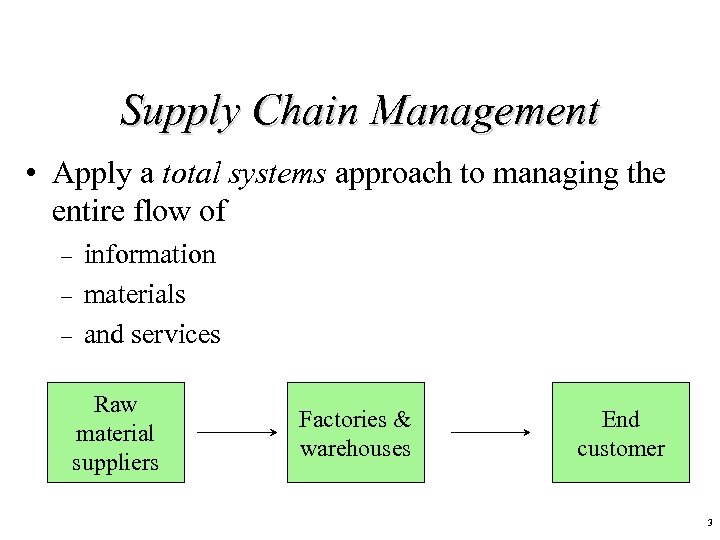 Supply Chain Management

• Apply a total systems approach to managing the entire flow of

– information

– materials

– and services

Raw material suppliers

Factories & warehouses

End customer

3